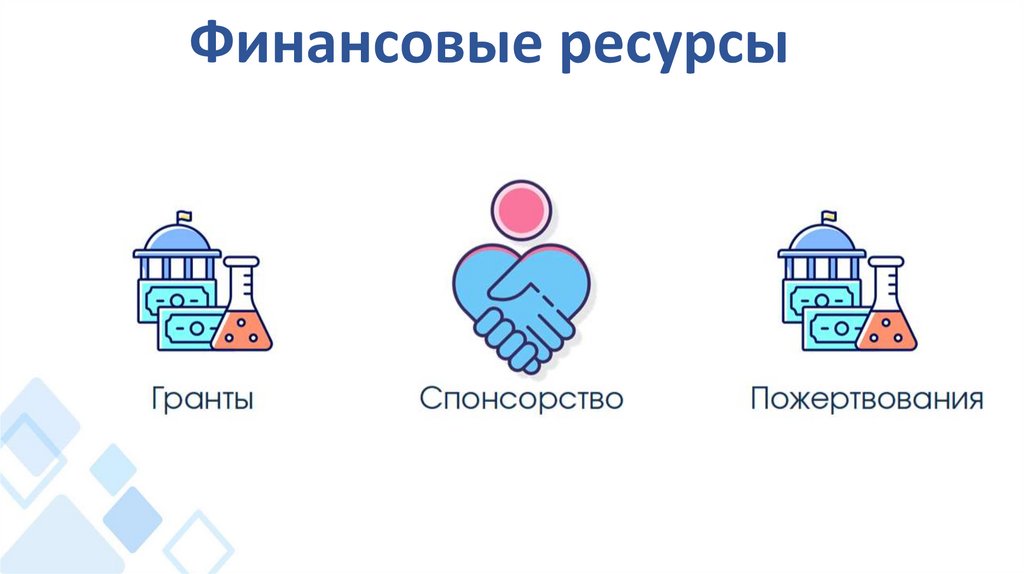 Финансовые ресурсы

Гранты

Спонсорство

Пожертвования